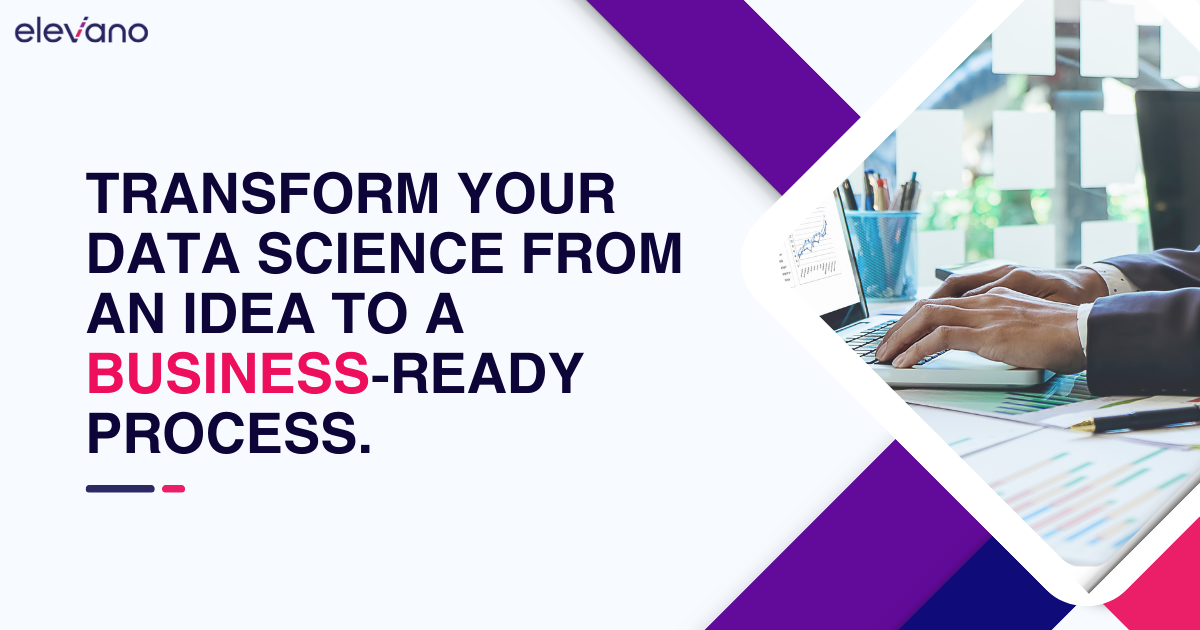 elevano

TRANSFORM YOUR DATA SCIENCE FROM AN IDEA TO A BUSINESS-READY PROCESS.